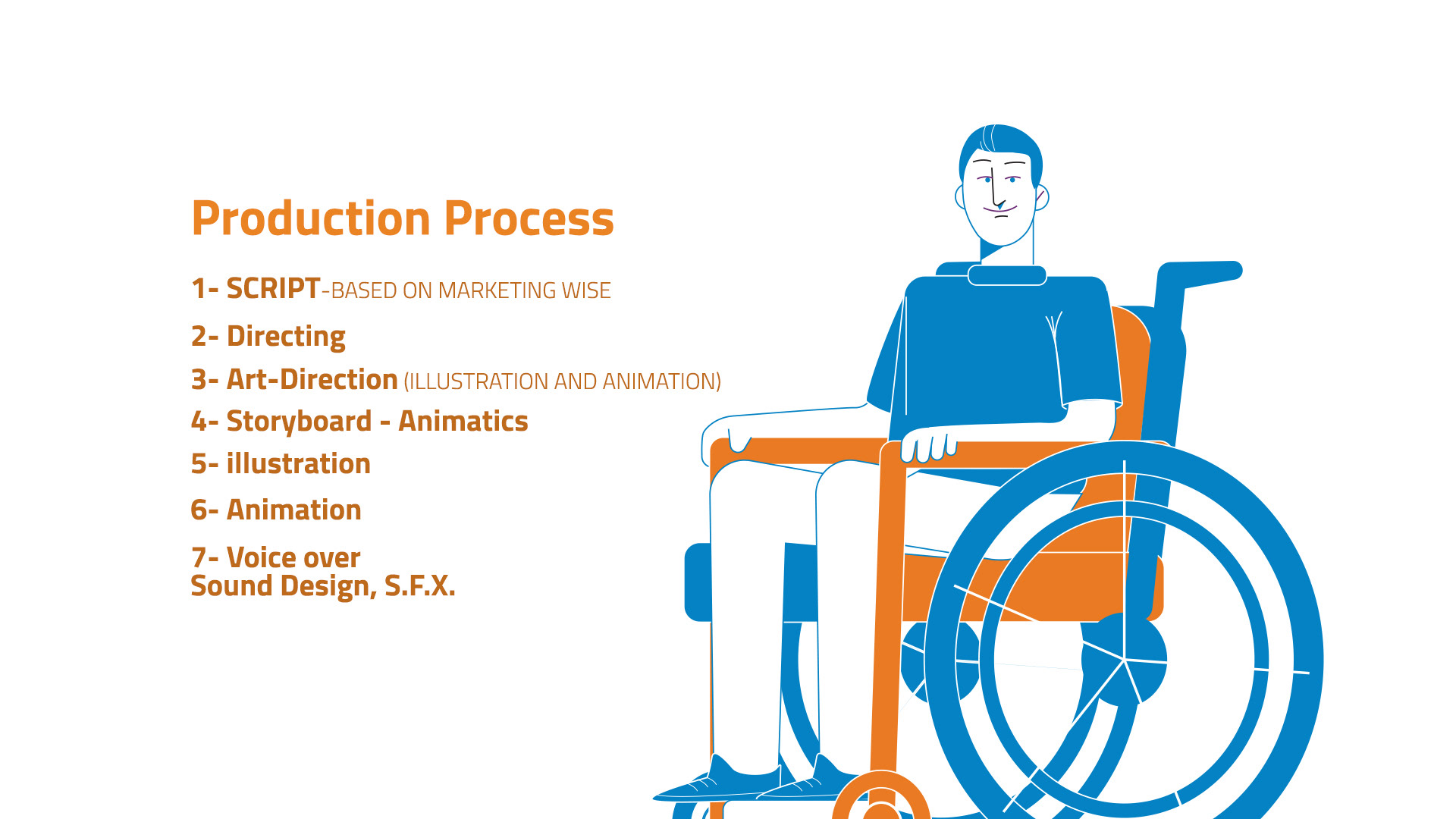 Production Process

1- SCRIPT-BASED ON MARKETING WISE

2- Directing

3- Art-Direction (ILLUSTRATION AND ANIMATION)

4- Storyboard - Animatics

5- illustration

6- Animation

7- Voice over
Sound Design, S.F.X.